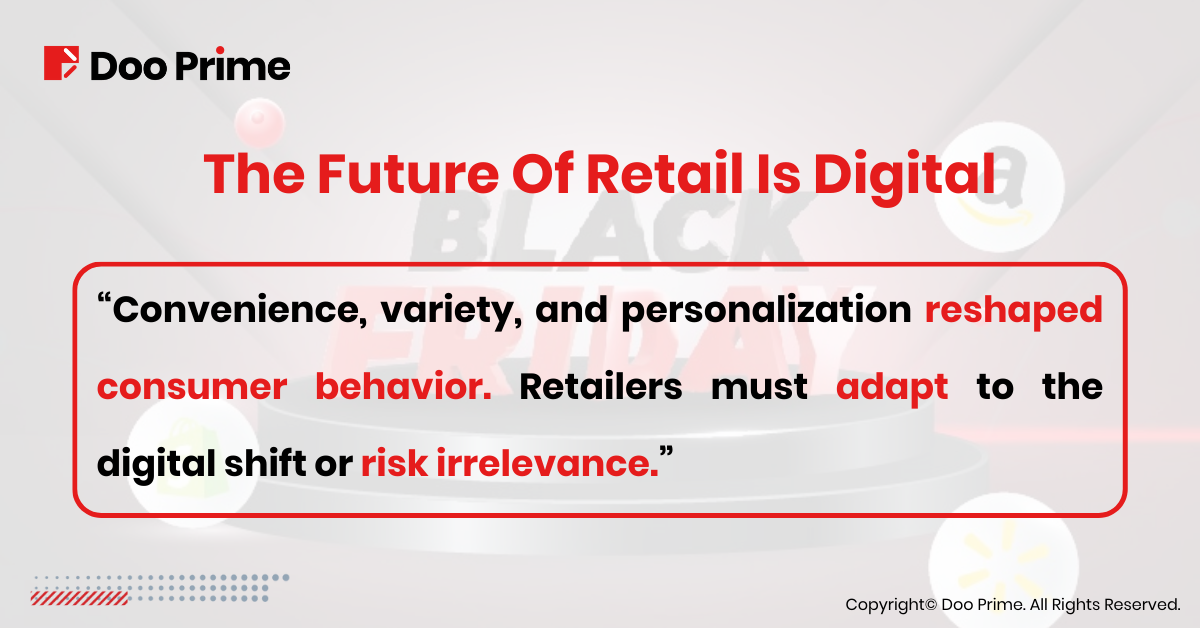 Doo Prime

The Future Of Retail Is Digital

BLACK FRIDAY

“Convenience, variety, and personalization reshaped consumer behavior. Retailers must adapt to the digital shift or risk irrelevance.”

Copyright© Doo Prime. All Rights Reserved.